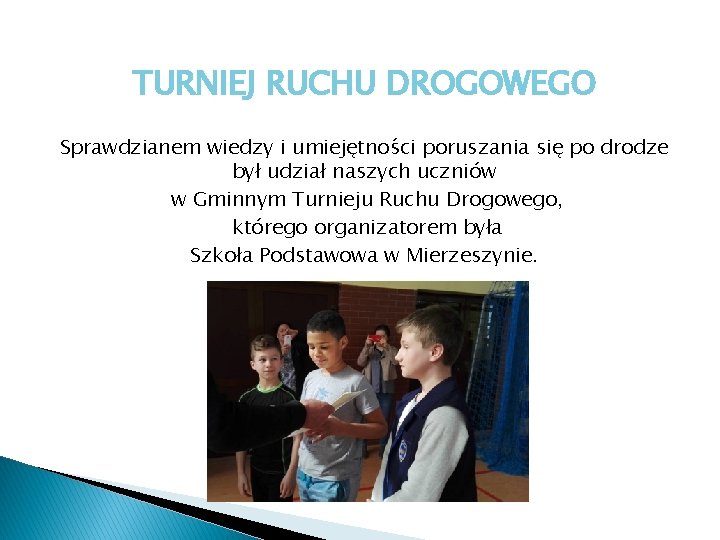 TURNIEJ RUCHU DROGOWEGO

Sprawdzianem wiedzy i umiejętności poruszania się po drodze był udział naszych uczniów
w Gminnym Turnieju Ruchu Drogowego,
którego organizatorem była
Szkoła Podstawowa w Mierzeszynie.